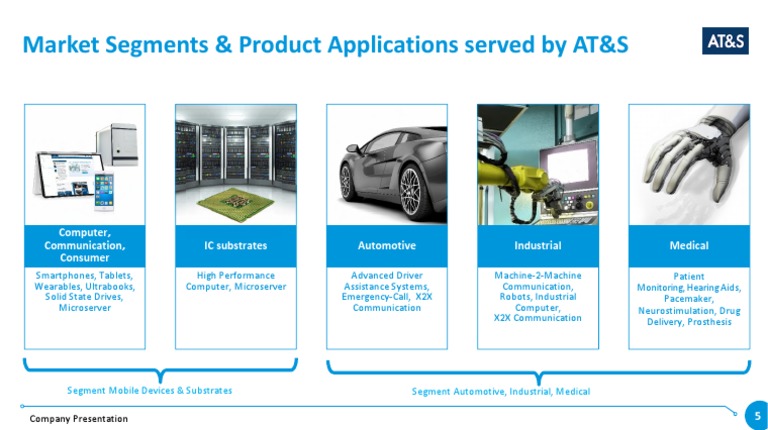 Market Segments & Product Applications served by AT&S

AT&S

Computer, Communication, Consumer

Smartphones, Tablets, Wearables, Ultrabooks, Solid State Drives, Microserver

IC substrates

High Performance Computer, Microserver

Automotive

Advanced Driver Assistance Systems, Emergency-Call, X2X Communication

Industrial

Machine-2-Machine Communication, Robots, Industrial Computer, X2X Communication

Medical

Patient Monitoring, Hearing Aids, Pacemaker, Neurostimulation, Drug Delivery, Prosthesis

Segment Mobile Devices & Substrates

Segment Automotive, Industrial, Medical

Company Presentation

5